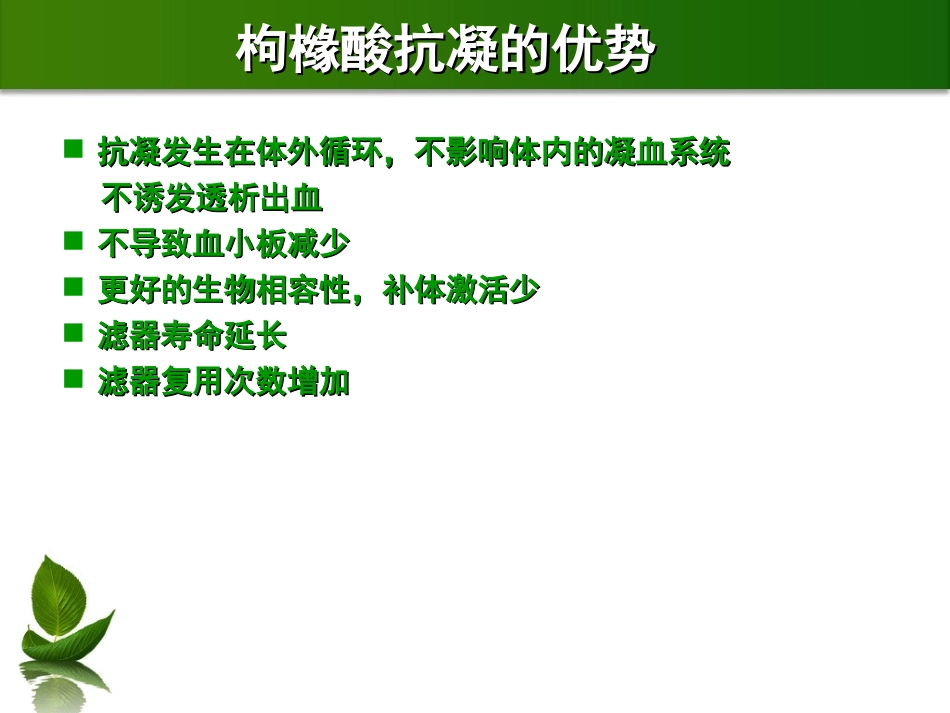 枸橼酸抗凝的优势

■ 抗凝发生在体外循环，不影响体内的凝血系统 不诱发透析出血
■ 不导致血小板减少
■ 更好的生物相容性，补体激活少
■ 滤器寿命延长
■ 滤器复用次数增加